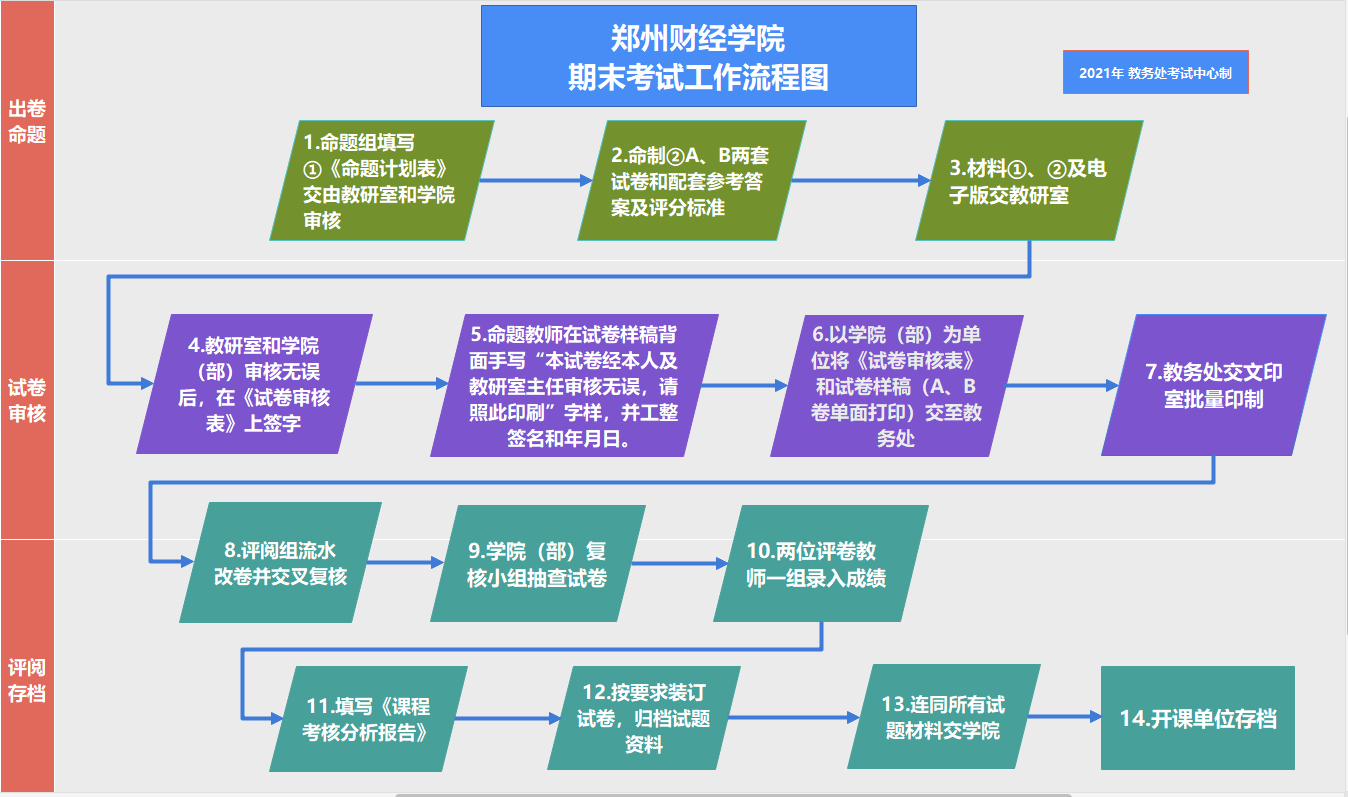 郑州财经学院
期末考试工作流程图

2021年 教务处考试中心制

出卷命题

1.命题组填写①《命题计划表》交由教研室和学院审核

2.命制②A、B两套试卷和配套参考答案及评分标准

3.材料①、②及电子版交教研室

试卷审核

4.教研室和学院（部）审核无误后，在《试卷审核表》上签字

5.命题教师在试卷样稿背面手写“本试卷经本人及教研室主任审核无误，请照此印刷”字样，并工整签名和年月日。

6.以学院（部）为单位将《试卷审核表》和试卷样稿（A、B卷单面打印）交至教务处

7.教务处交文印室批量印制

评阅存档

8.评阅组流水改卷并交叉复核

9.学院（部）复核小组抽查试卷

10.两位评卷教师一组录入成绩

11.填写《课程考核分析报告》

12.按要求装订试卷，归档试题资料

13.连同所有试题材料交学院

14.开课单位存档